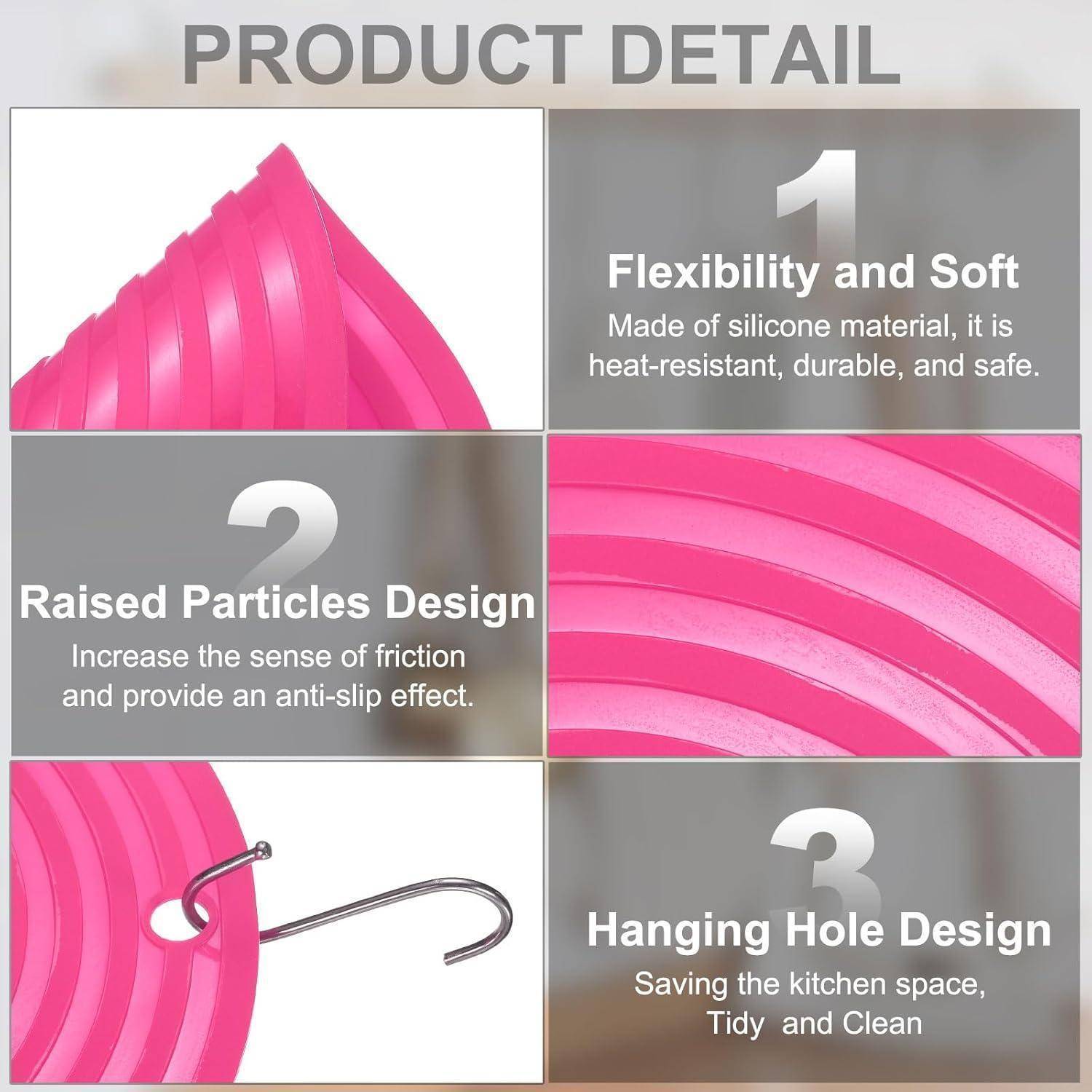 PRODUCT DETAIL

1

Flexibility and Soft

Made of silicone material, it is heat-resistant, durable, and safe.

2

Raised Particles Design

Increase the sense of friction and provide an anti-slip effect.

3

Hanging Hole Design

Saving the kitchen space, Tidy and Clean